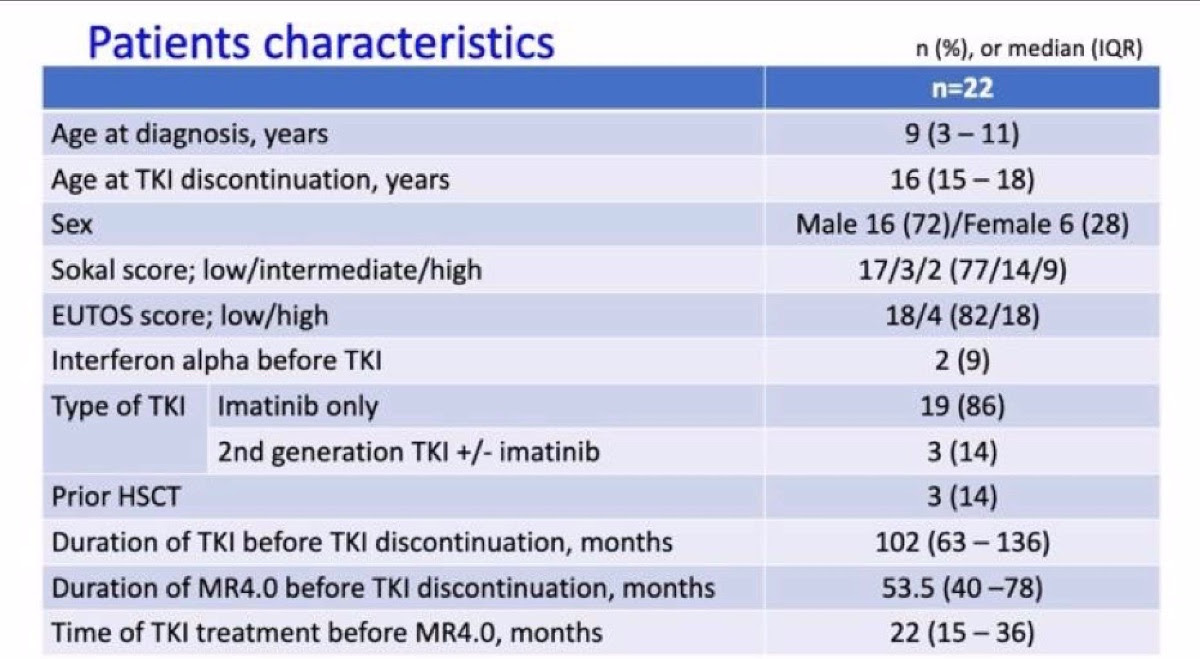 Patients characteristics

n (%), or median (IQR)

| | | n=22 |
|---|---|---|
| Age at diagnosis, years | | 9 (3 – 11) |
| Age at TKI discontinuation, years | | 16 (15 – 18) |
| Sex | | Male 16 (72)/Female 6 (28) |
| Sokal score; low/intermediate/high | | 17/3/2 (77/14/9) |
| EUTOS score; low/high | | 18/4 (82/18) |
| Interferon alpha before TKI | | 2 (9) |
| Type of TKI | Imatinib only | 19 (86) |
| | 2nd generation TKI +/- imatinib | 3 (14) |
| Prior HSCT | | 3 (14) |
| Duration of TKI before TKI discontinuation, months | | 102 (63 – 136) |
| Duration of MR4.0 before TKI discontinuation, months | | 53.5 (40 –78) |
| Time of TKI treatment before MR4.0, months | | 22 (15 – 36) |